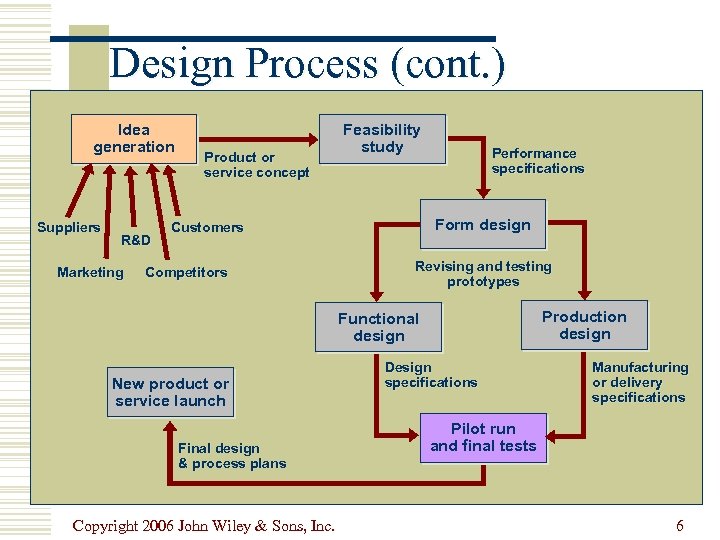 Design Process (cont.)

Idea generation

Product or service concept

Feasibility study

Performance specifications

Suppliers

R&D

Customers

Marketing

Competitors

Form design

Revising and testing prototypes

Functional design

Production design

Design specifications

Manufacturing or delivery specifications

New product or service launch

Pilot run and final tests

Final design & process plans

Copyright 2006 John Wiley & Sons, Inc.

6